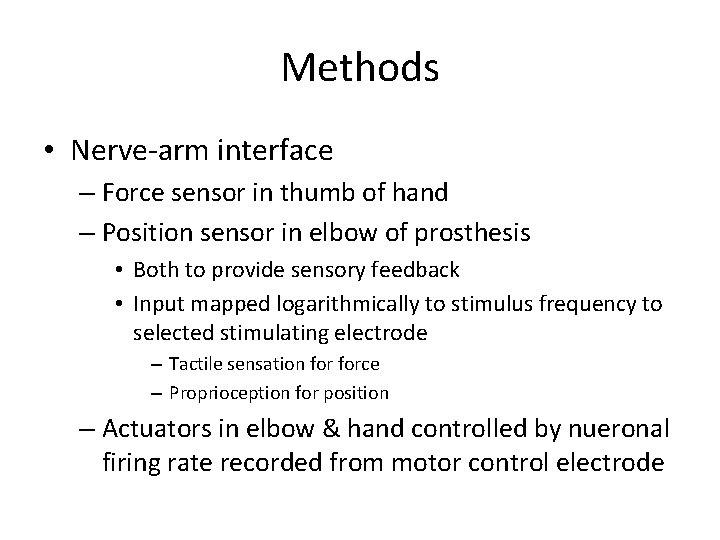 Methods

• Nerve-arm interface
– Force sensor in thumb of hand
– Position sensor in elbow of prosthesis
• Both to provide sensory feedback
• Input mapped logarithmically to stimulus frequency to selected stimulating electrode
– Tactile sensation for force
– Proprioception for position
– Actuators in elbow & hand controlled by nueronal firing rate recorded from motor control electrode